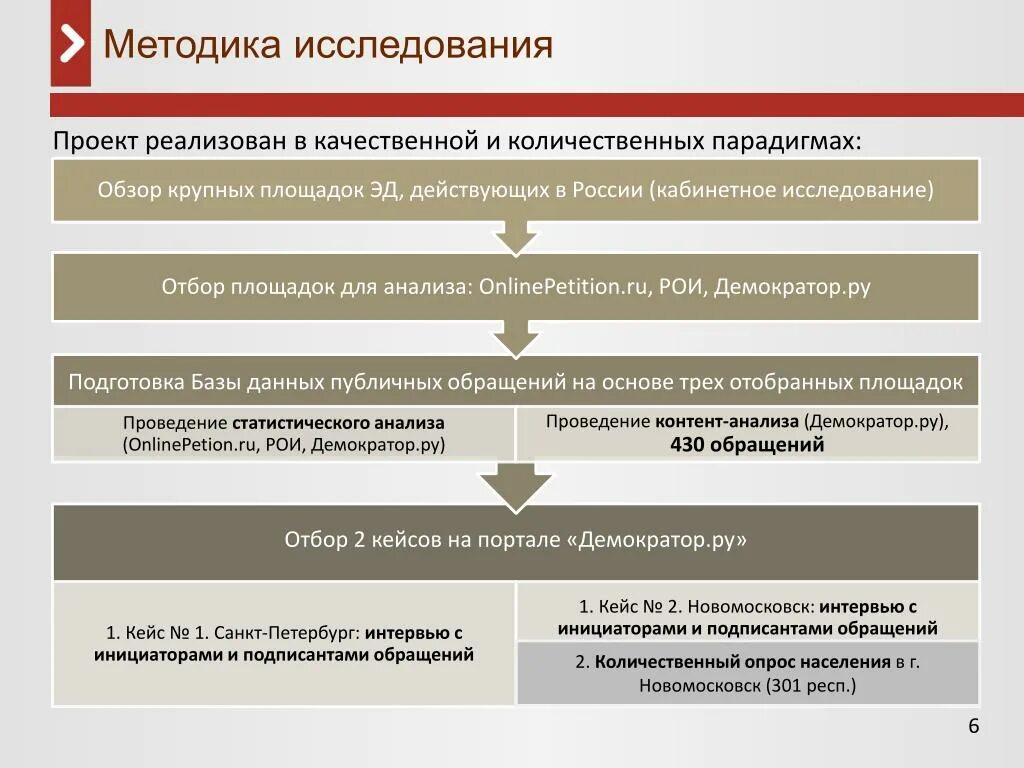 Методика исследования

Проект реализован в качественной и количественных парадигмах:

Обзор крупных площадок ЭД, действующих в России (кабинетное исследование)

Отбор площадок для анализа: OnlinePetition.ru, РОИ, Демократор.ру

Подготовка Базы данных публичных обращений на основе трех отобранных площадок

Проведение статистического анализа (OnlinePetion.ru, РОИ, Демократор.ру)

Проведение контент-анализа (Демократор.ру), 430 обращений

Отбор 2 кейсов на портале «Демократор.ру»

1. Кейс № 1. Санкт-Петербург: интервью с инициаторами и подписантами обращений

1. Кейс № 2. Новомосковск: интервью с инициаторами и подписантами обращений

2. Количественный опрос населения в г. Новомосковск (301 респ.)

6